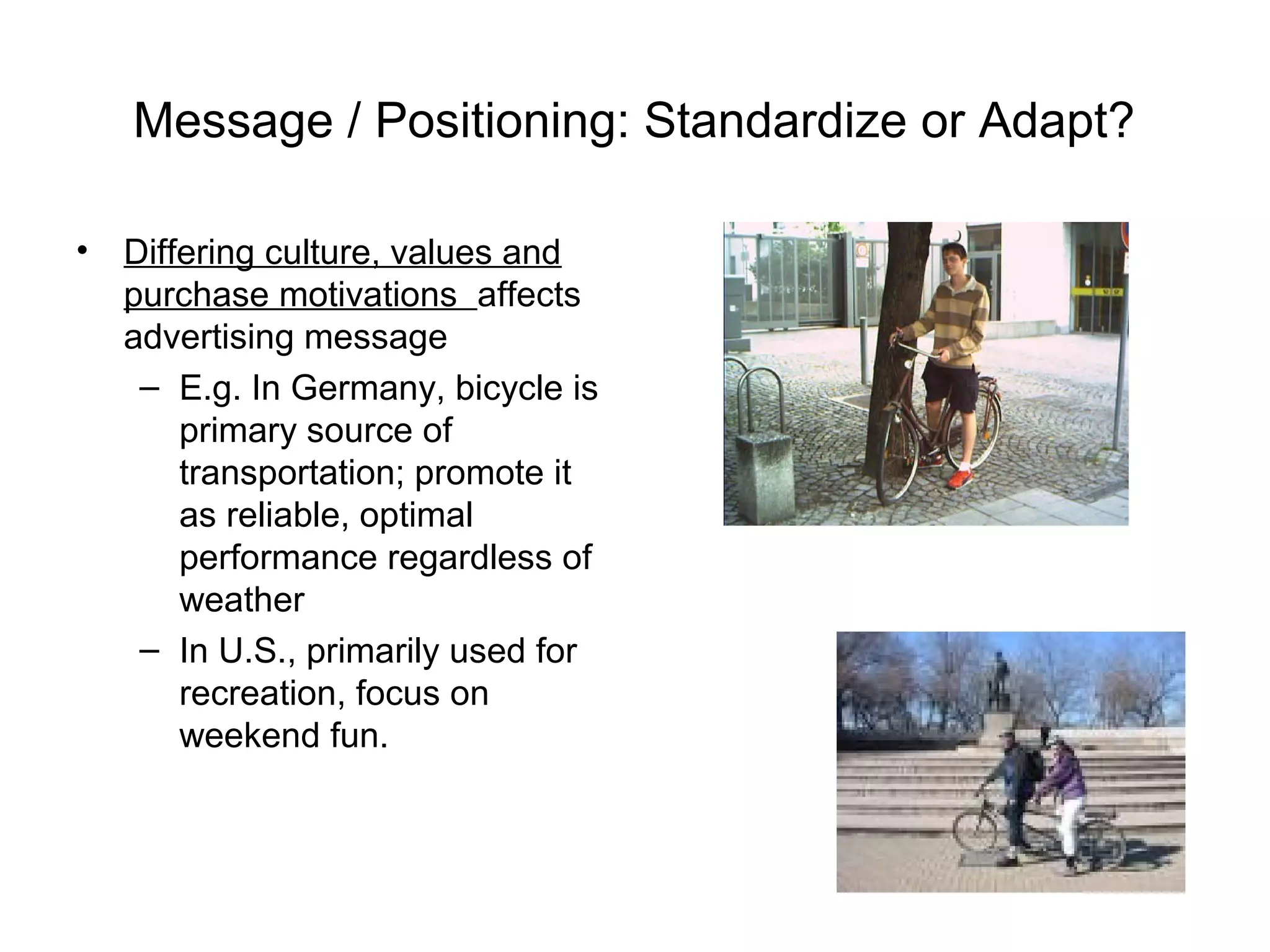 Message / Positioning: Standardize or Adapt?

• Differing culture, values and purchase motivations affects advertising message
 – E.g. In Germany, bicycle is primary source of transportation; promote it as reliable, optimal performance regardless of weather
 – In U.S., primarily used for recreation, focus on weekend fun.